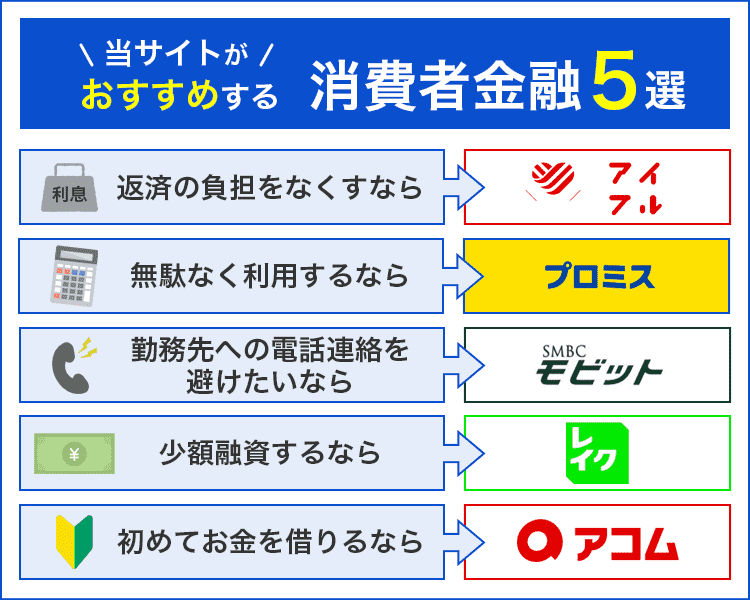 \ 当サイトが /
おすすめする 消費者金融5選

利息 返済の負担をなくすなら

アイフル

無駄なく利用するなら

プロミス

勤務先への電話連絡を避けたいなら

SMBC モビット

¥ 少額融資するなら

レイク

初めてお金を借りるなら

アコム